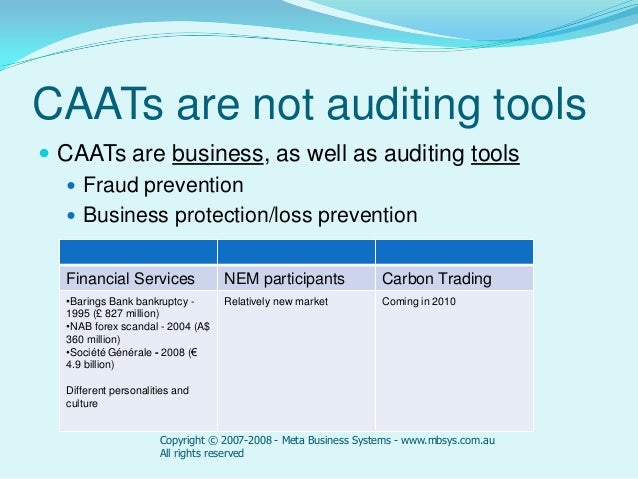 CAATs are not auditing tools

CAATs are business, as well as auditing tools

Fraud prevention

Business protection/loss prevention

| | | |
|---|---|---|
| Financial Services | NEM participants | Carbon Trading |
| •Barings Bank bankruptcy - 1995 (£ 827 million) •NAB forex scandal - 2004 (A$ 360 million) •Société Générale - 2008 (€ 4.9 billion) Different personalities and culture | Relatively new market | Coming in 2010 |

Copyright © 2007-2008 - Meta Business Systems - www.mbsys.com.au
All rights reserved